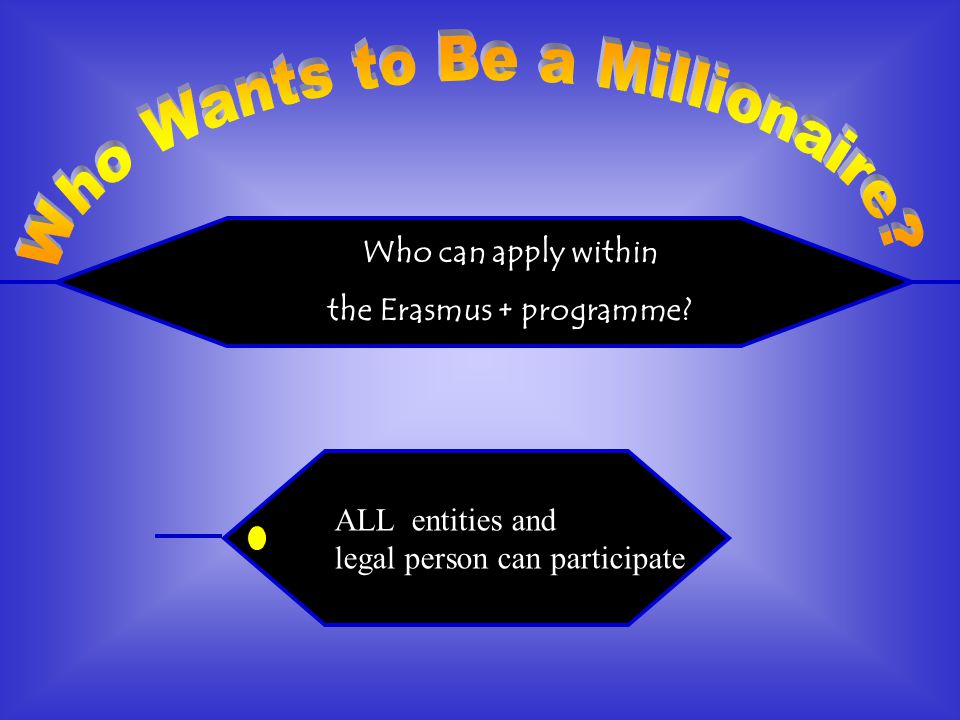 Who Wants to Be a Millionaire?

Who can apply within
the Erasmus + programme?

ALL entities and
legal person can participate